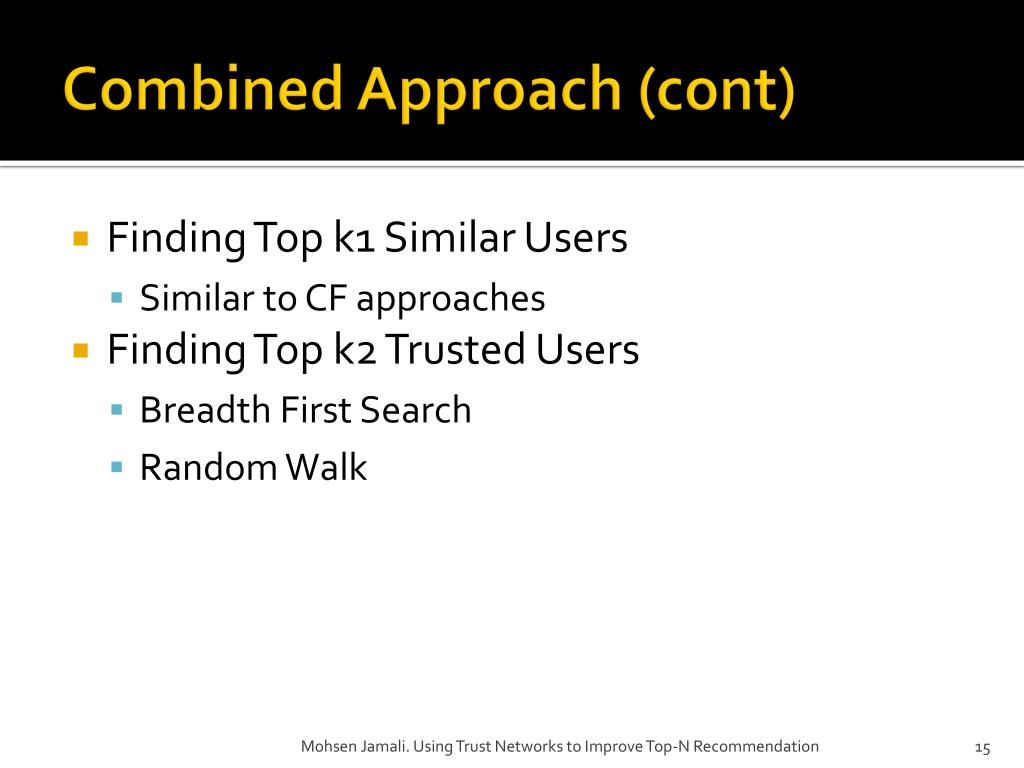 Combined Approach (cont)

- Finding Top k1 Similar Users
  - Similar to CF approaches
- Finding Top k2 Trusted Users
  - Breadth First Search
  - Random Walk

Mohsen Jamali. Using Trust Networks to Improve Top-N Recommendation

15